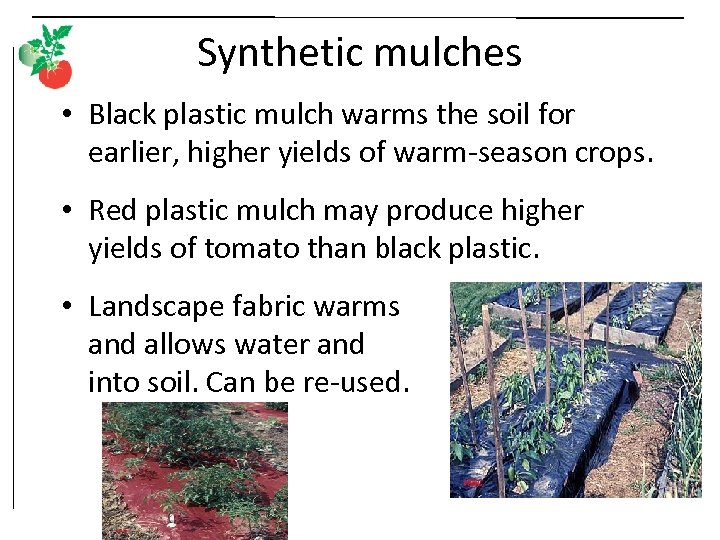 Synthetic mulches

• Black plastic mulch warms the soil for earlier, higher yields of warm-season crops.

• Red plastic mulch may produce higher yields of tomato than black plastic.

• Landscape fabric warms and allows water and into soil. Can be re-used.